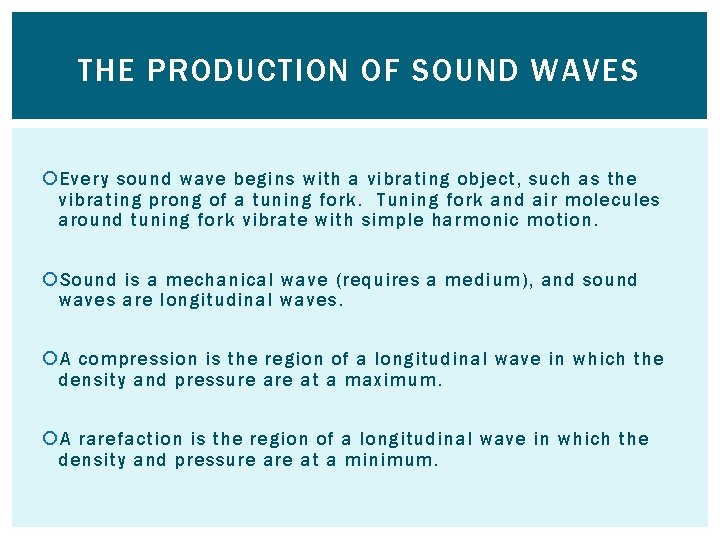 THE PRODUCTION OF SOUND WAVES

Every sound wave begins with a vibrating object, such as the vibrating prong of a tuning fork. Tuning fork and air molecules around tuning fork vibrate with simple harmonic motion.

Sound is a mechanical wave (requires a medium), and sound waves are longitudinal waves.

A compression is the region of a longitudinal wave in which the density and pressure are at a maximum.

A rarefaction is the region of a longitudinal wave in which the density and pressure are at a minimum.